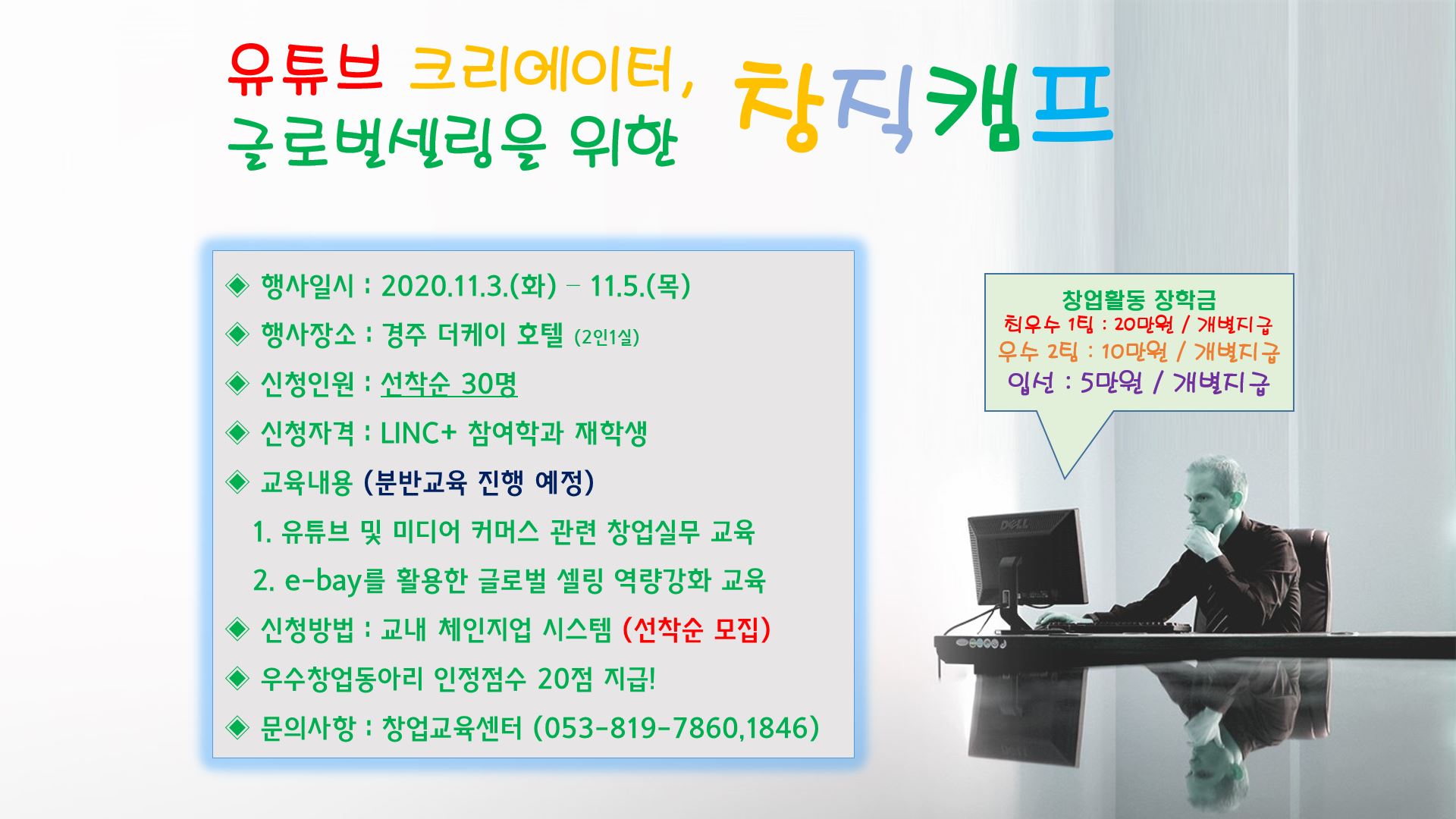 유튜브 크리에이터,
글로벌셀링을 위한

창직캠프

◈ 행사일시 : 2020.11.3.(화) – 11.5.(목)

◈ 행사장소 : 경주 더케이 호텔 (2인1실)

◈ 신청인원 : 선착순 30명

◈ 신청자격 : LINC+ 참여학과 재학생

◈ 교육내용 (분반교육 진행 예정)

1. 유튜브 및 미디어 커머스 관련 창업실무 교육

2. e-bay를 활용한 글로벌 셀링 역량강화 교육

◈ 신청방법 : 교내 체인지업 시스템 (선착순 모집)

◈ 우수창업동아리 인정점수 20점 지급!

◈ 문의사항 : 창업교육센터 (053-819-7860,1846)

창업활동 장학금
최우수 1팀 : 20만원 / 개별지급
우수 2팀 : 10만원 / 개별지급
입선 : 5만원 / 개별지급

DELL